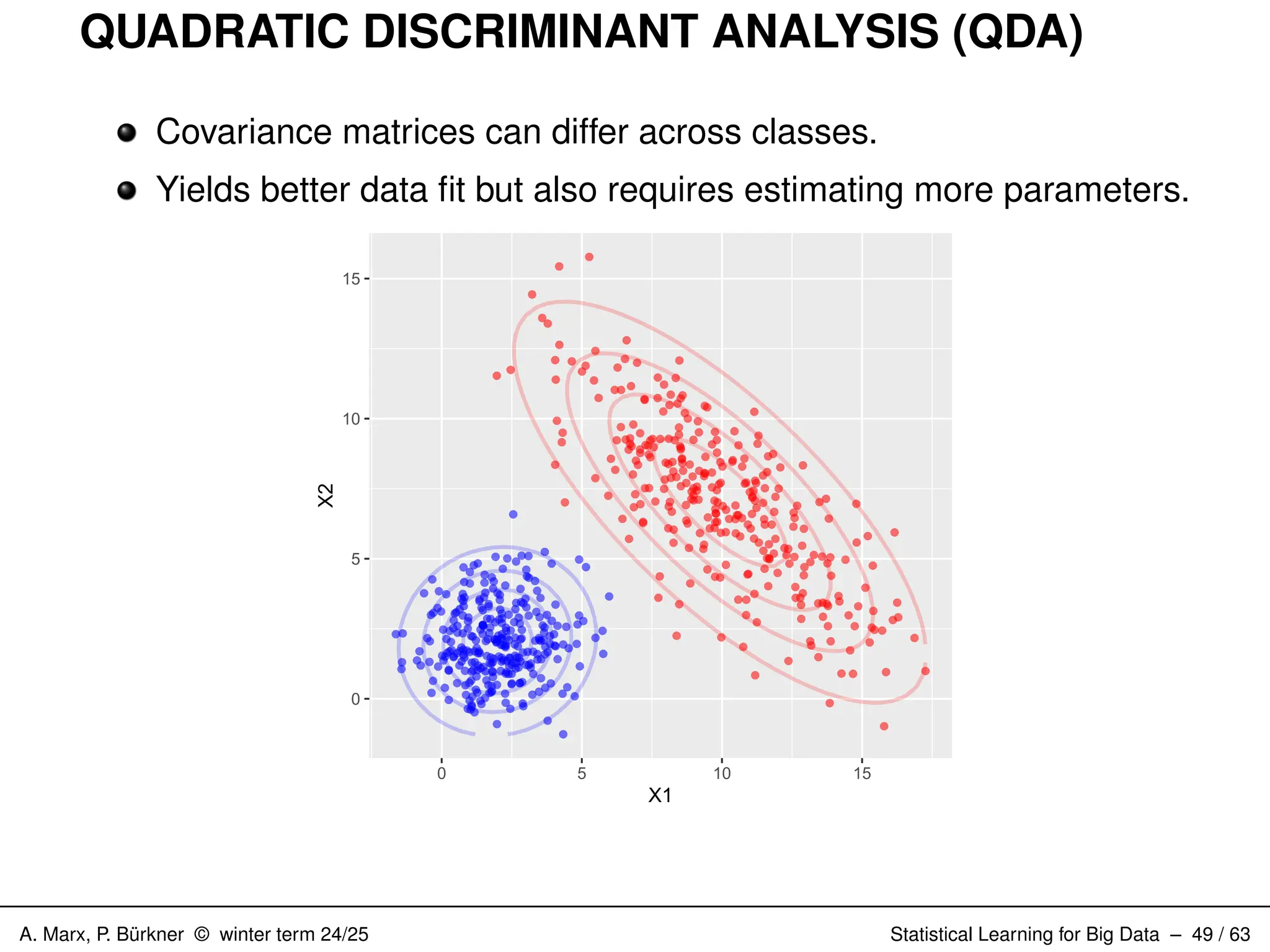 QUADRATIC DISCRIMINANT ANALYSIS (QDA)

Covariance matrices can differ across classes.

Yields better data fit but also requires estimating more parameters.

15
10
5
0
X2
0
5
10
15
X1

A. Marx, P. Bürkner © winter term 24/25

Statistical Learning for Big Data – 49 / 63